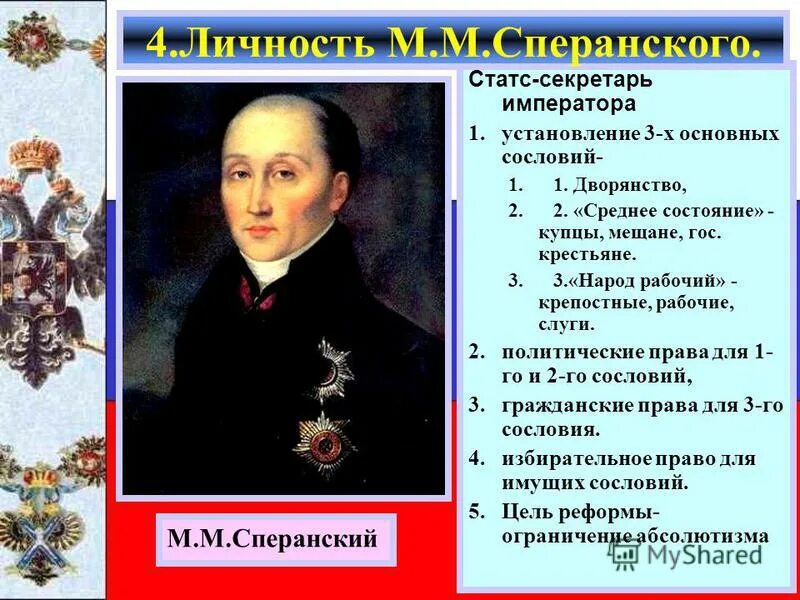 4.Личность М.М.Сперанского.

Статс-секретарь императора

1. установление 3-х основных сословий-
 1. 1. Дворянство,
 2. 2. «Среднее состояние» - купцы, мещане, гос. крестьяне.
 3. 3.«Народ рабочий» - крепостные, рабочие, слуги.
2. политические права для 1-го и 2-го сословий,
3. гражданские права для 3-го сословия.
4. избирательное право для имущих сословий.
5. Цель реформы- ограничение абсолютизма

М.М.Сперанский

MyShared